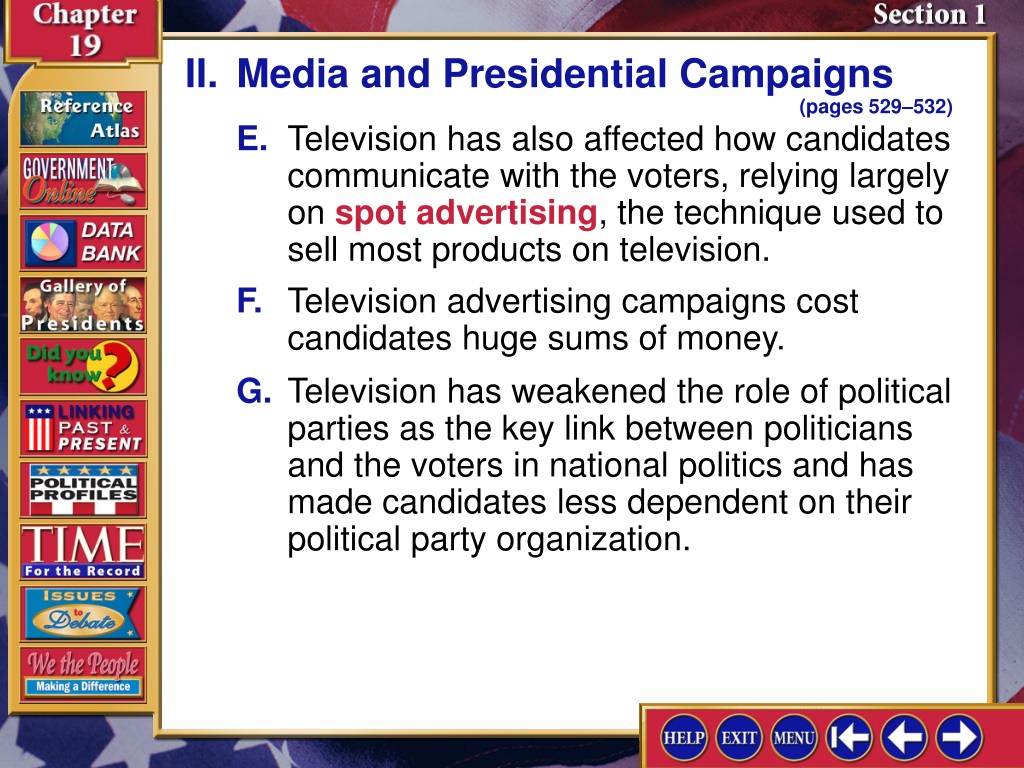 Chapter 19

Section 1

Reference Atlas

GOVERNMENT Online

DATA BANK

Gallery of Presidents

Did you know?

LINKING PAST & PRESENT

POLITICAL PROFILES

TIME For the Record

ISSUES to Debate

We the People Making a Difference

II. Media and Presidential Campaigns

(pages 529–532)

E. Television has also affected how candidates communicate with the voters, relying largely on spot advertising, the technique used to sell most products on television.

F. Television advertising campaigns cost candidates huge sums of money.

G. Television has weakened the role of political parties as the key link between politicians and the voters in national politics and has made candidates less dependent on their political party organization.

HELP EXIT MENU